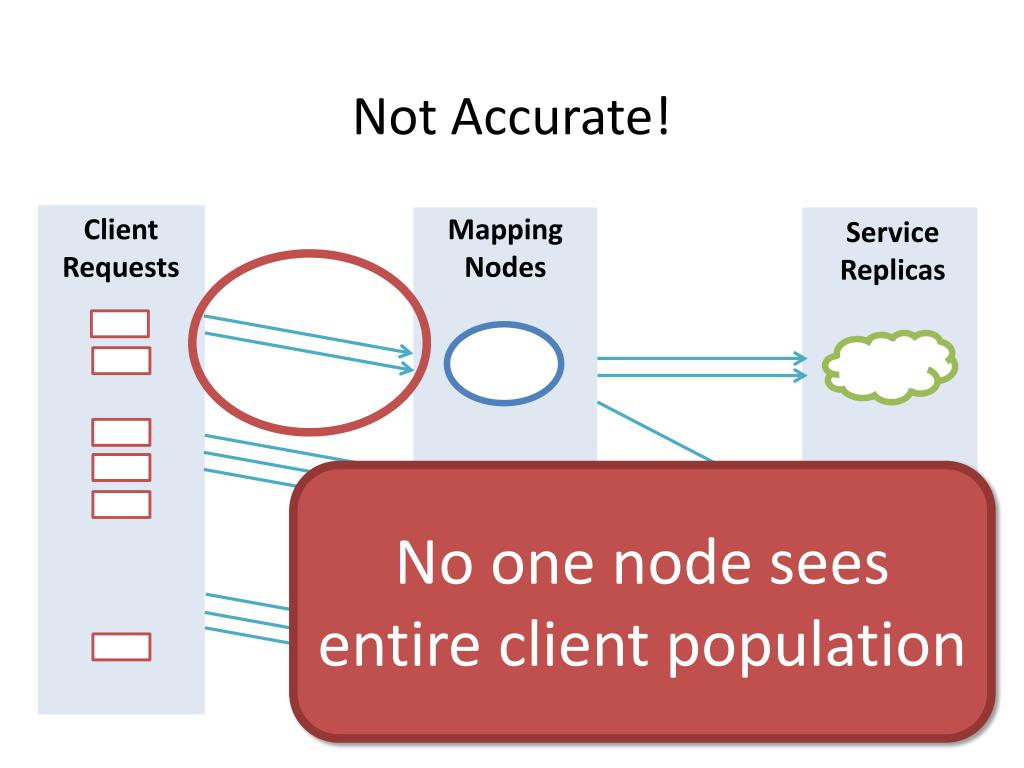 Not Accurate!

Client Requests

Mapping Nodes

Service Replicas

No one node sees entire client population